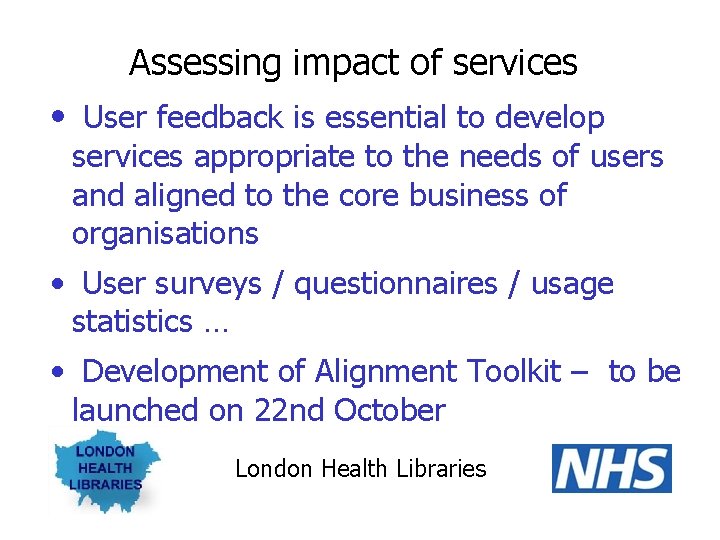 Assessing impact of services

• User feedback is essential to develop services appropriate to the needs of users and aligned to the core business of organisations

• User surveys / questionnaires / usage statistics …

• Development of Alignment Toolkit – to be launched on 22nd October

LONDON HEALTH LIBRARIES

London Health Libraries

NHS